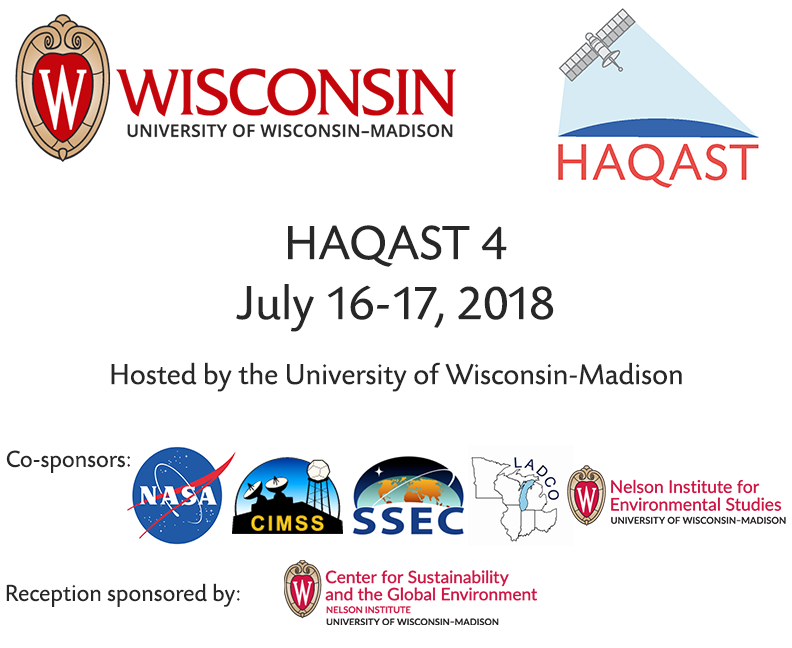 W WISCONSIN
UNIVERSITY OF WISCONSIN–MADISON

HAQAST

HAQAST 4
July 16-17, 2018

Hosted by the University of Wisconsin-Madison

Co-sponsors:

NASA

CIMSS

SSEC

LADCO

W Nelson Institute for Environmental Studies
UNIVERSITY OF WISCONSIN–MADISON

Reception sponsored by:

W Center for Sustainability and the Global Environment
NELSON INSTITUTE
UNIVERSITY OF WISCONSIN–MADISON